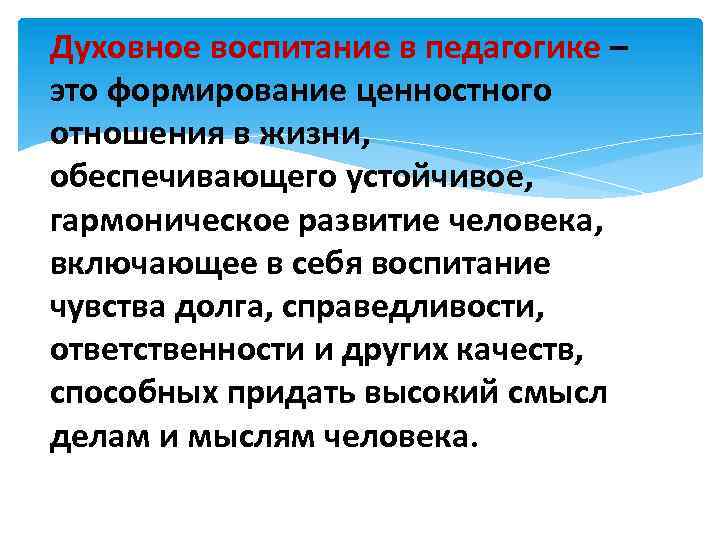 Духовное воспитание в педагогике – это формирование ценностного отношения в жизни, обеспечивающего устойчивое, гармоническое развитие человека, включающее в себя воспитание чувства долга, справедливости, ответственности и других качеств, способных придать высокий смысл делам и мыслям человека.